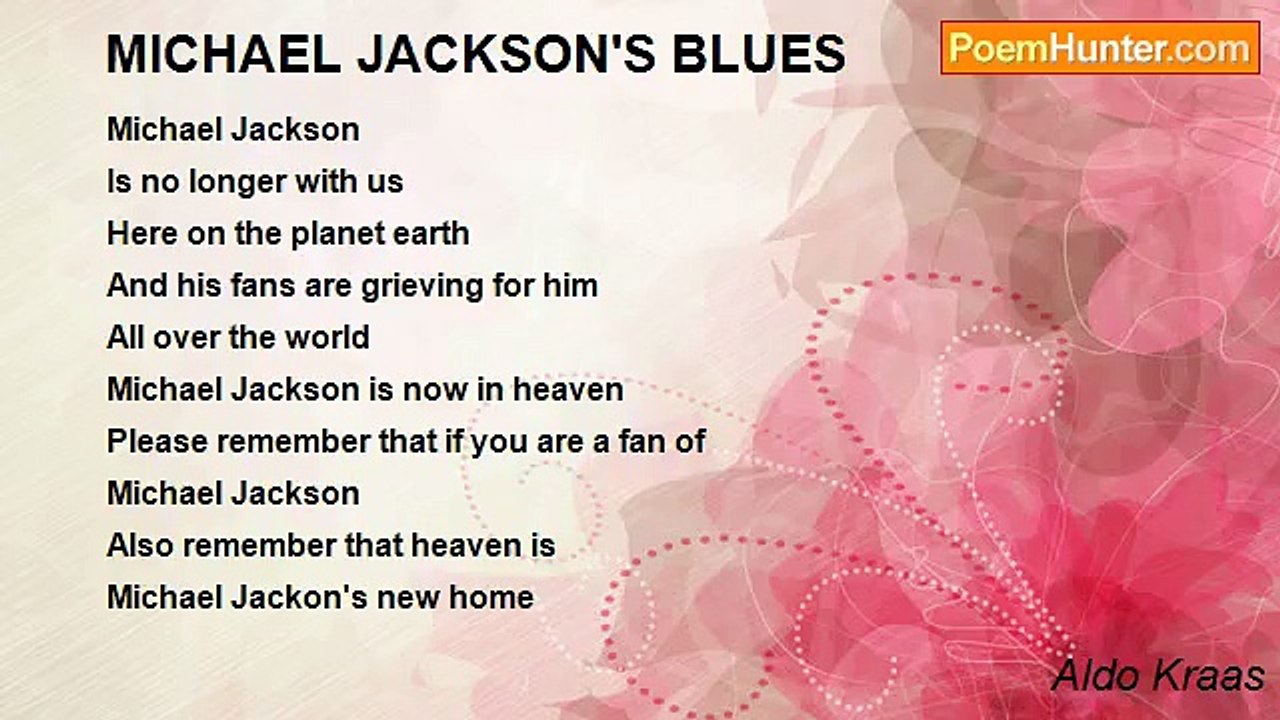 MICHAEL JACKSON'S BLUES

PoemHunter.com

Michael Jackson
Is no longer with us
Here on the planet earth
And his fans are grieving for him
All over the world
Michael Jackson is now in heaven
Please remember that if you are a fan of
Michael Jackson
Also remember that heaven is
Michael Jackon's new home

Aldo Kraas